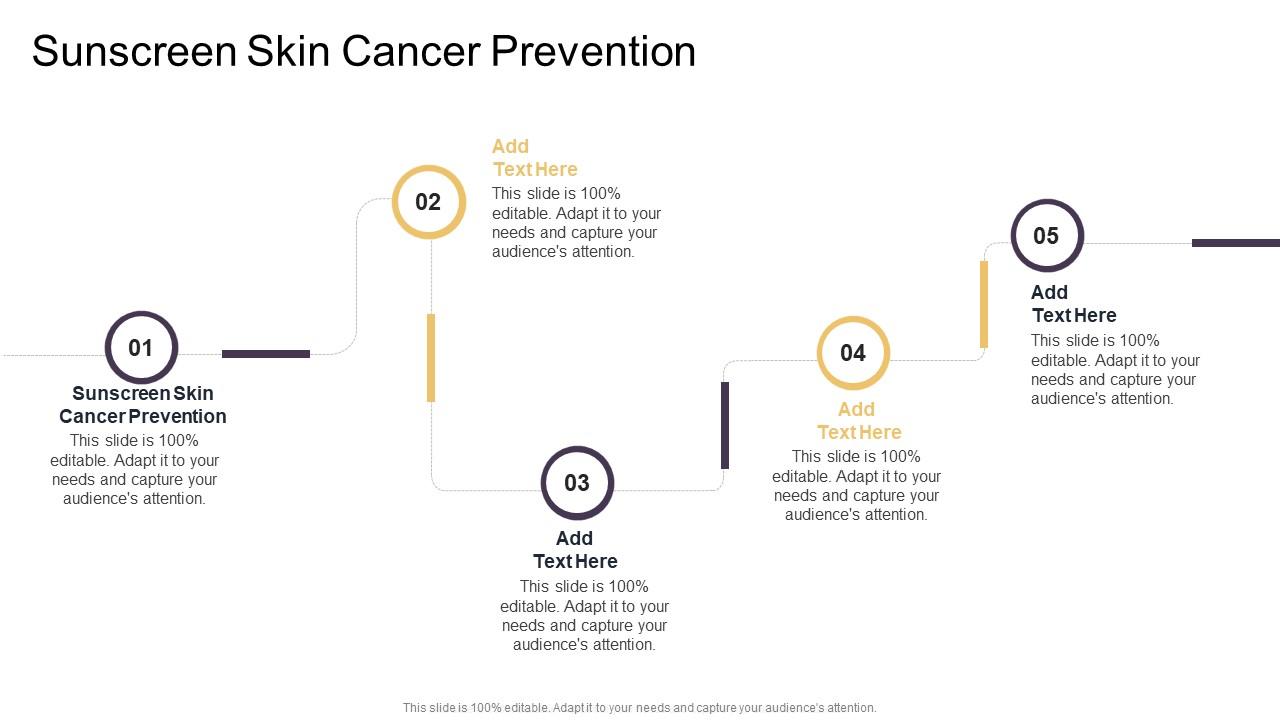 Sunscreen Skin Cancer Prevention

01
Sunscreen Skin Cancer Prevention
This slide is 100% editable. Adapt it to your needs and capture your audience's attention.

02
Add Text Here
This slide is 100% editable. Adapt it to your needs and capture your audience's attention.

03
Add Text Here
This slide is 100% editable. Adapt it to your needs and capture your audience's attention.

04
Add Text Here
This slide is 100% editable. Adapt it to your needs and capture your audience's attention.

05
Add Text Here
This slide is 100% editable. Adapt it to your needs and capture your audience's attention.

This slide is 100% editable. Adapt it to your needs and capture your audience's attention.